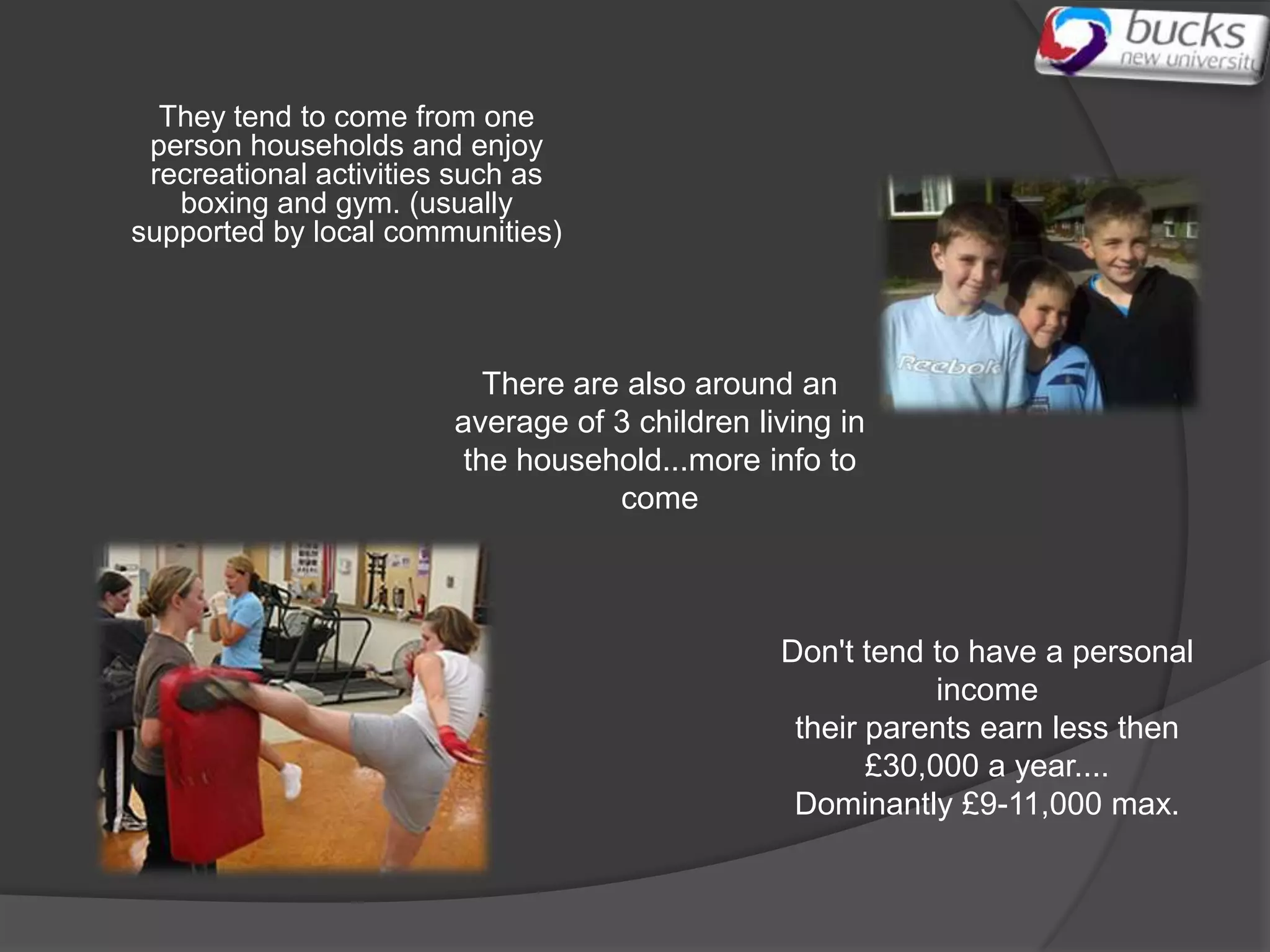 bucks
new universit

They tend to come from one person households and enjoy recreational activities such as boxing and gym. (usually supported by local communities)

Reebok

There are also around an average of 3 children living in the household...more info to come

Don't tend to have a personal income
their parents earn less then £30,000 a year....
Dominantly £9-11,000 max.